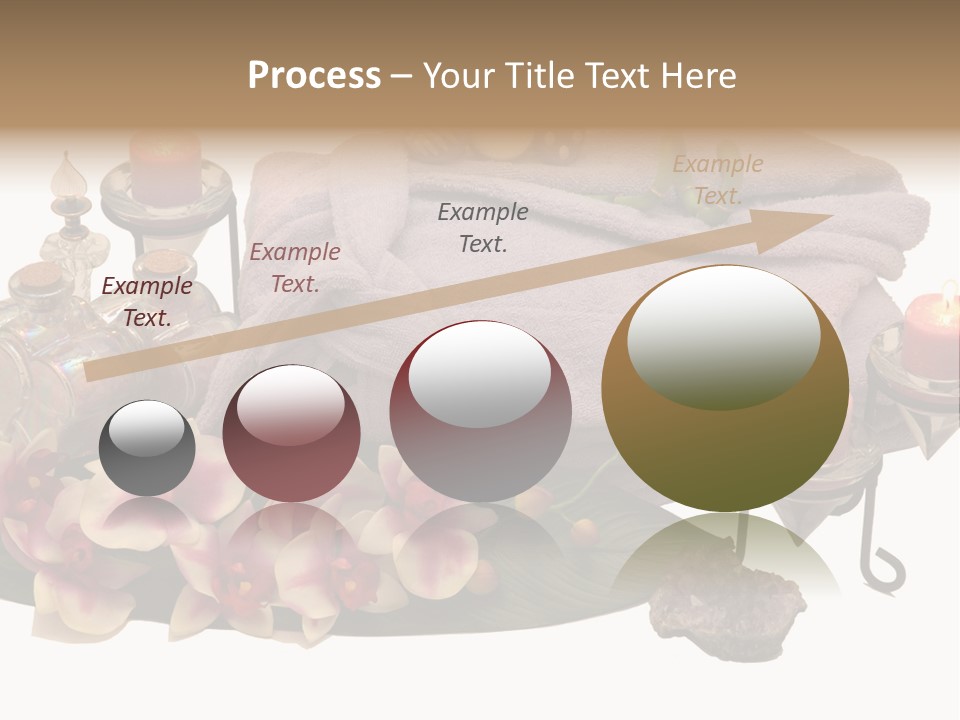 Process – Your Title Text Here

Example Text.

Example Text.

Example Text.

Example Text.